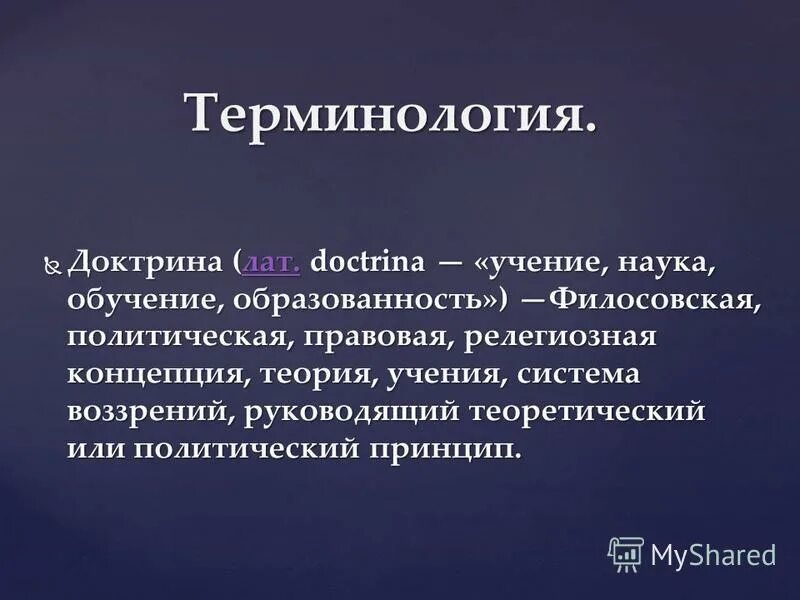 Терминология.

Доктрина (лат. doctrina — «учение, наука, обучение, образованность») —Филосовская, политическая, правовая, релегиозная концепция, теория, учения, система воззрений, руководящий теоретический или политический принцип.

MyShared